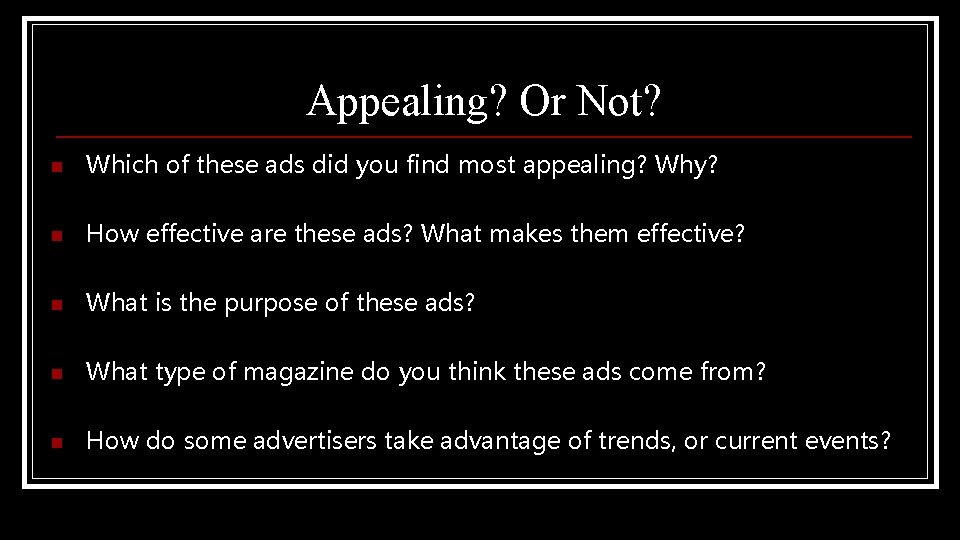 Appealing? Or Not?

- Which of these ads did you find most appealing? Why?
- How effective are these ads? What makes them effective?
- What is the purpose of these ads?
- What type of magazine do you think these ads come from?
- How do some advertisers take advantage of trends, or current events?